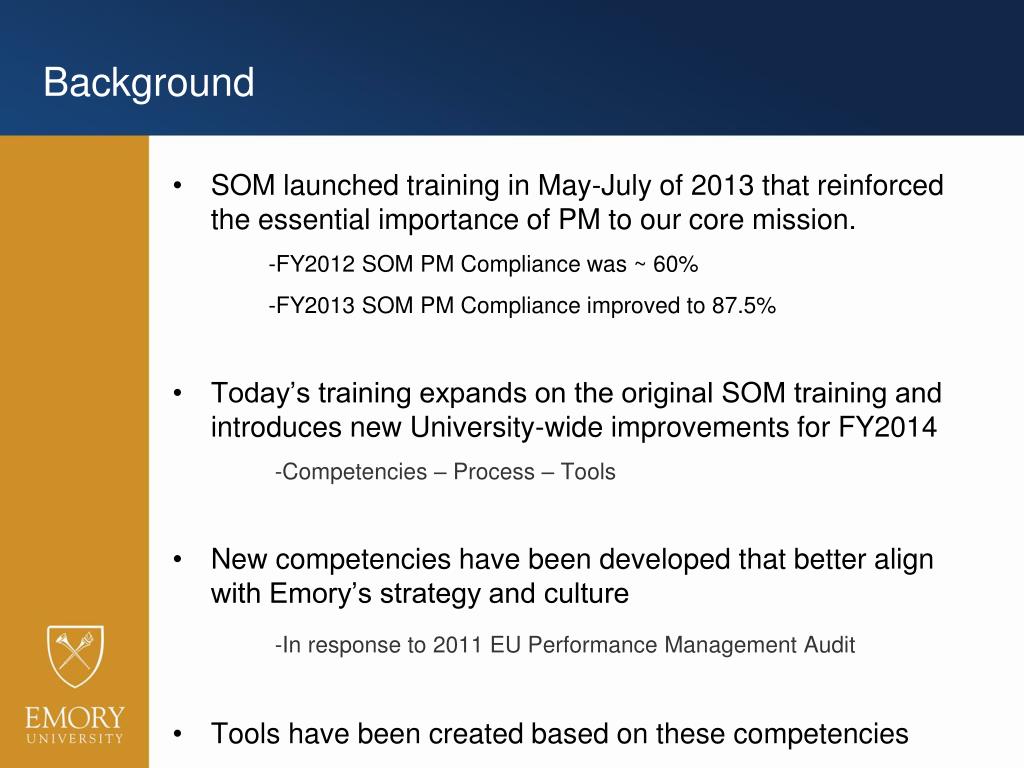 Background

• SOM launched training in May-July of 2013 that reinforced the essential importance of PM to our core mission.

-FY2012 SOM PM Compliance was ~ 60%

-FY2013 SOM PM Compliance improved to 87.5%

• Today's training expands on the original SOM training and introduces new University-wide improvements for FY2014

-Competencies – Process – Tools

• New competencies have been developed that better align with Emory's strategy and culture

-In response to 2011 EU Performance Management Audit

• Tools have been created based on these competencies

EMORY
UNIVERSITY